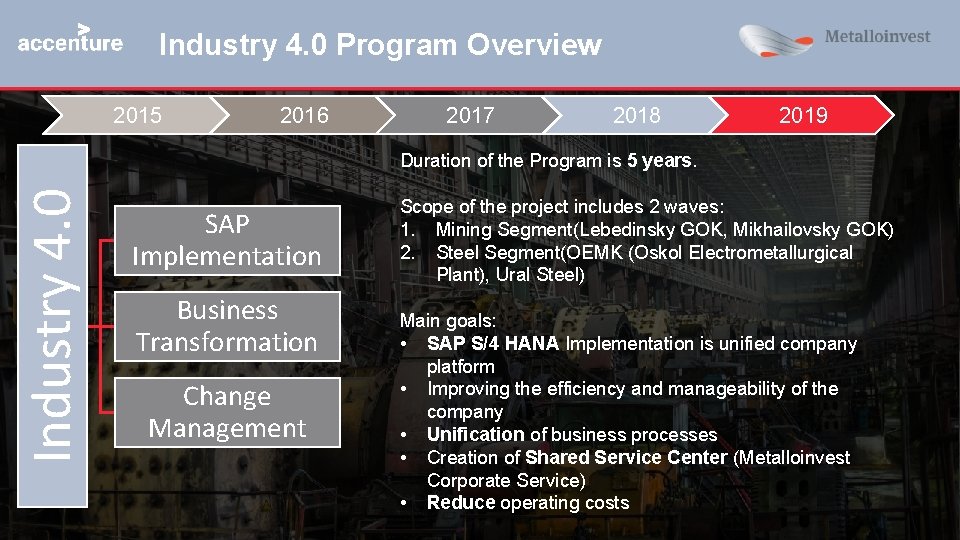 accenture

Industry 4.0 Program Overview

Metalloinvest

2015
2016
2017
2018
2019

Industry 4.0

SAP Implementation

Business Transformation

Change Management

Duration of the Program is 5 years.

Scope of the project includes 2 waves:
1. Mining Segment(Lebedinsky GOK, Mikhailovsky GOK)
2. Steel Segment(OEMK (Oskol Electrometallurgical Plant), Ural Steel)

Main goals:
• SAP S/4 HANA Implementation is unified company platform
• Improving the efficiency and manageability of the company
• Unification of business processes
• Creation of Shared Service Center (Metalloinvest Corporate Service)
• Reduce operating costs